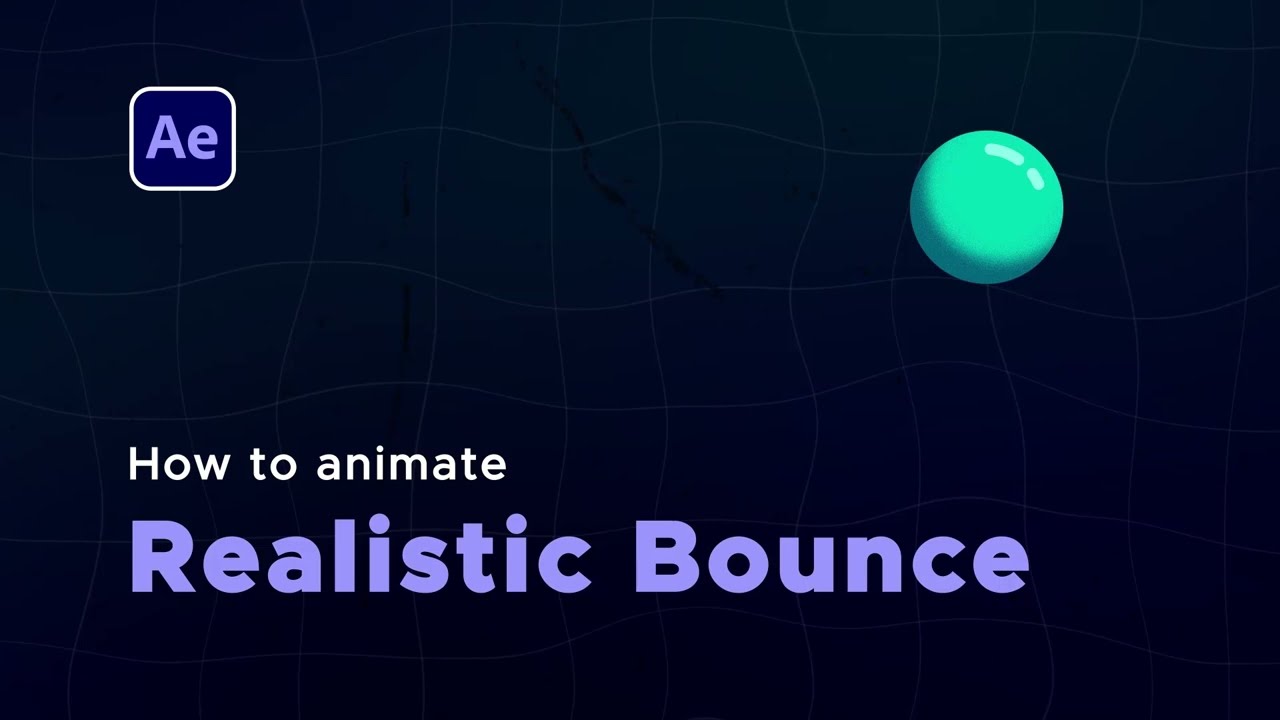 Ae

How to animate

Realistic Bounce